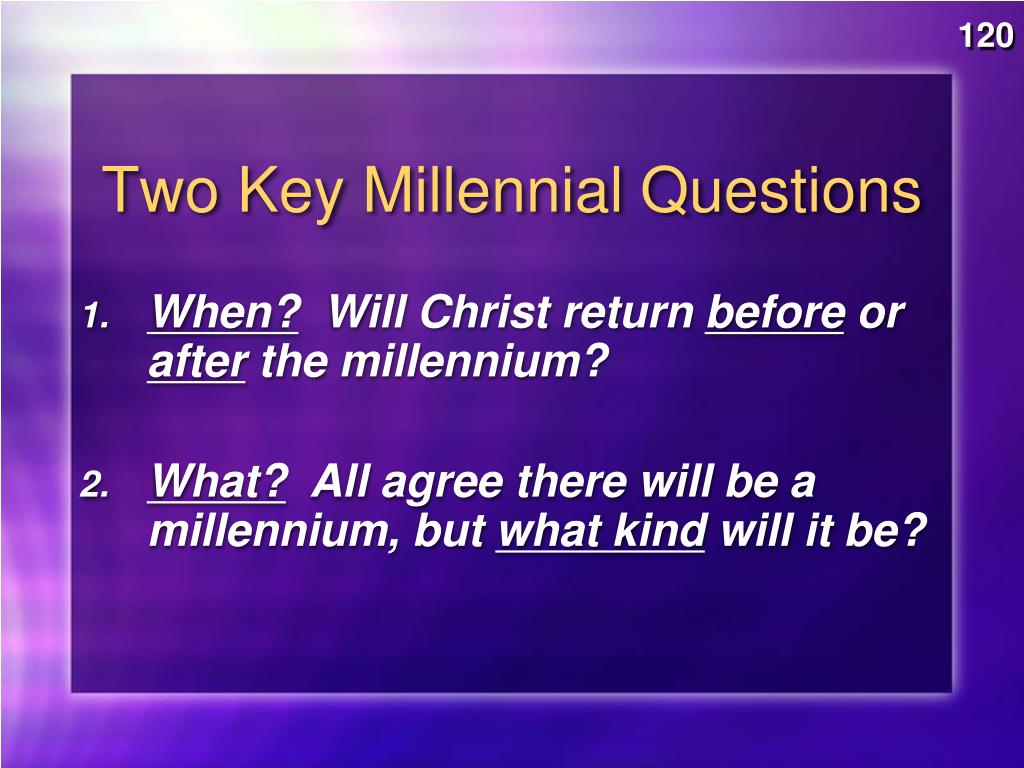 120

Two Key Millennial Questions

1. When? Will Christ return before or after the millennium?

2. What? All agree there will be a millennium, but what kind will it be?